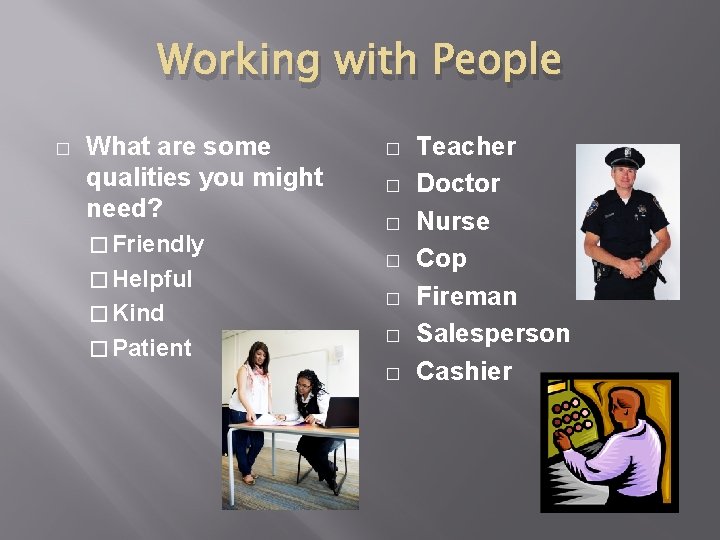 Working with People

□ What are some qualities you might need?

□ Friendly

□ Helpful

□ Kind

□ Patient

□ Teacher

□ Doctor

□ Nurse

□ Cop

□ Fireman

□ Salesperson

□ Cashier